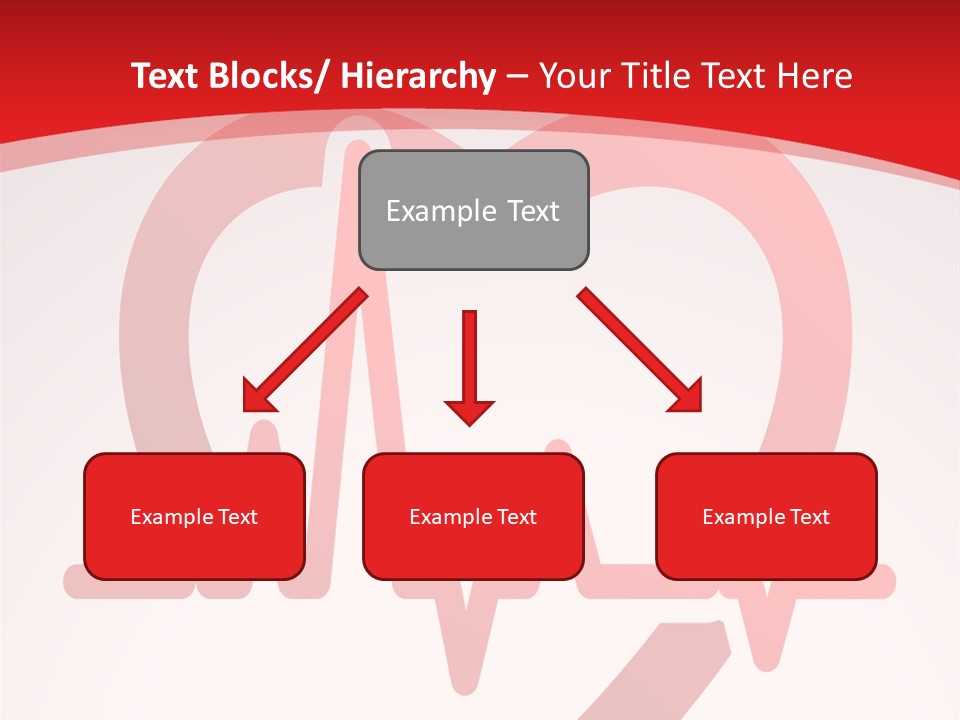 Text Blocks/ Hierarchy – Your Title Text Here

Example Text

Example Text

Example Text

Example Text